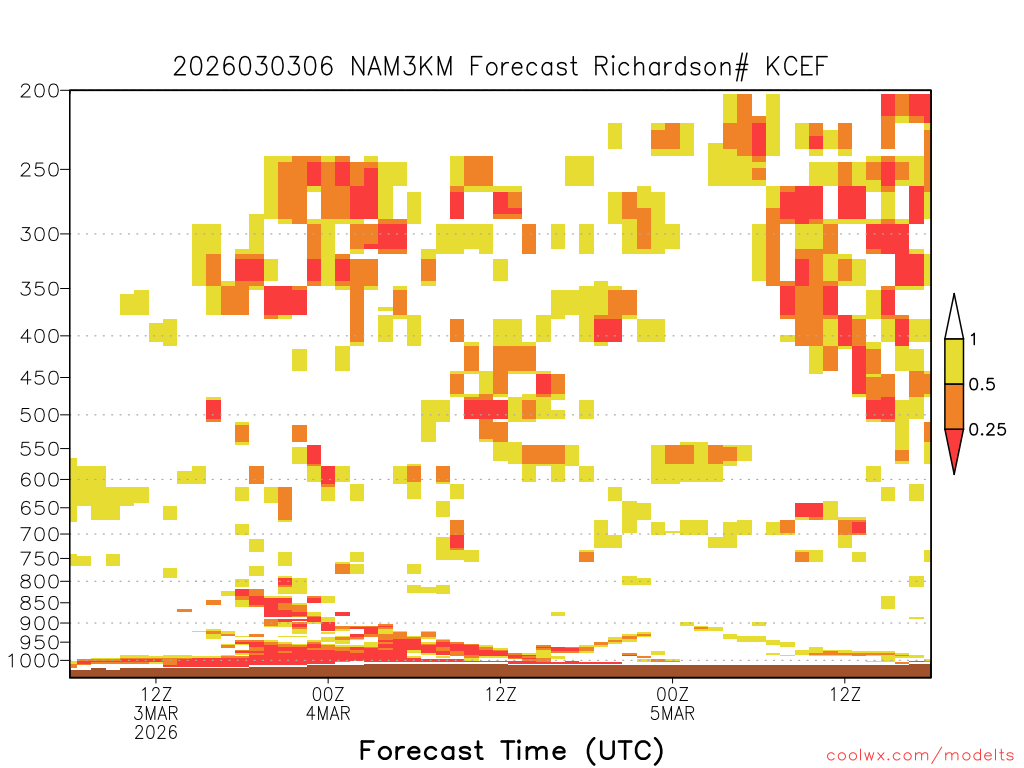 2026030306 NAM3KM Forecast Richardson# KCEF

200
250
300
350
400
450
500
550
600
650
700
750
800
850
900
950
1000

1
0.5
0.25

12Z
3MAR
2026
00Z
4MAR
12Z
00Z
5MAR
12Z

Forecast Time (UTC)

coolwx.com/modelts